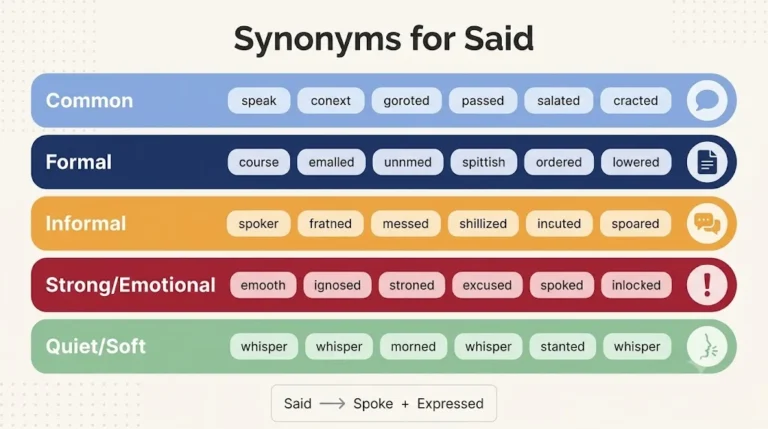 Synonyms for Said

Common speak conext goroted passed salated cracted

Formal course emalled unnmed spittish ordered lowered

Informal spoker fratned messed shillized incuted spoared

Strong/Emotional emooth ignosed stroned excused spoked inlocked

Quiet/Soft whisper whisper morned whisper stanted whisper

Said ⟶ Spoke + Expressed